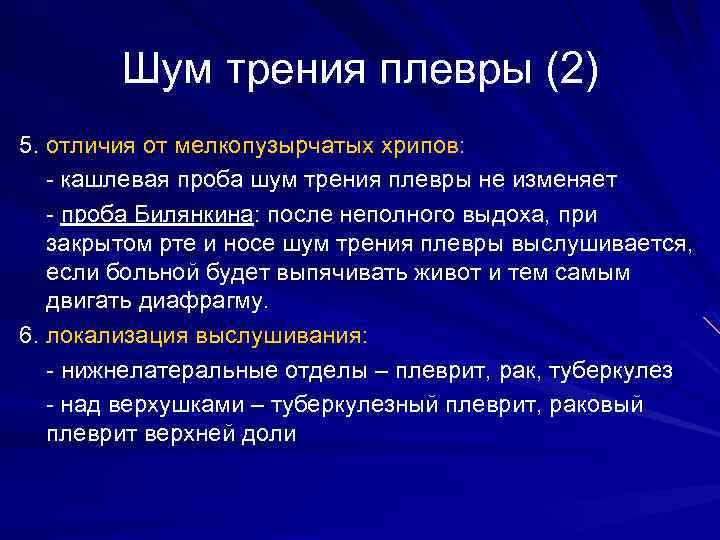 Шум трения плевры (2)

5. отличия от мелкопузырчатых хрипов:

- кашлевая проба шум трения плевры не изменяет

- проба Билянкина: после неполного выдоха, при закрытом рте и носе шум трения плевры выслушивается, если больной будет выпячивать живот и тем самым двигать диафрагму.

6. локализация выслушивания:

- нижнелатеральные отделы – плеврит, рак, туберкулез

- над верхушками – туберкулезный плеврит, раковый плеврит верхней доли